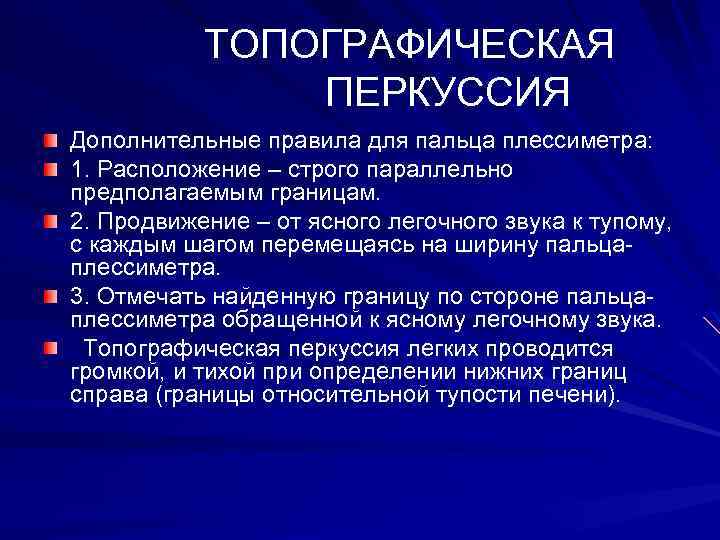 ТОПОГРАФИЧЕСКАЯ ПЕРКУССИЯ

Дополнительные правила для пальца плессиметра:

1. Расположение – строго параллельно предполагаемым границам.

2. Продвижение – от ясного легочного звука к тупому, с каждым шагом перемещаясь на ширину пальца-плессиметра.

3. Отмечать найденную границу по стороне пальца-плессиметра обращенной к ясному легочному звука.

Топографическая перкуссия легких проводится громкой, и тихой при определении нижних границ справа (границы относительной тупости печени).